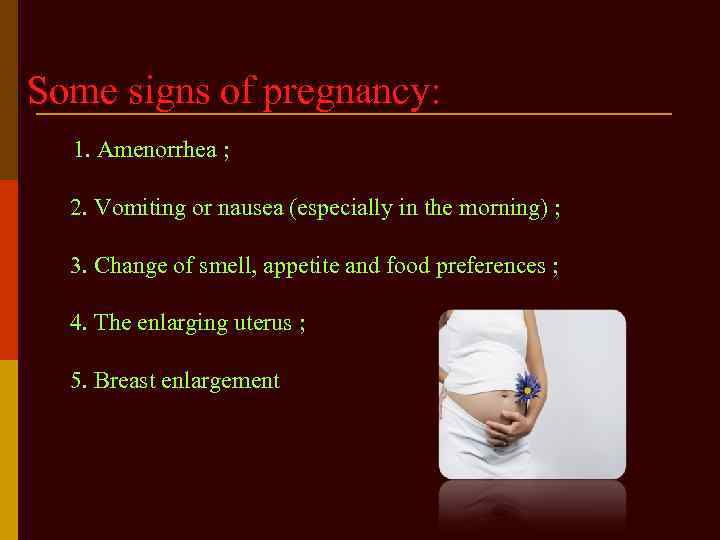 Some signs of pregnancy:

1. Amenorrhea ;

2. Vomiting or nausea (especially in the morning) ;

3. Change of smell, appetite and food preferences ;

4. The enlarging uterus ;

5. Breast enlargement